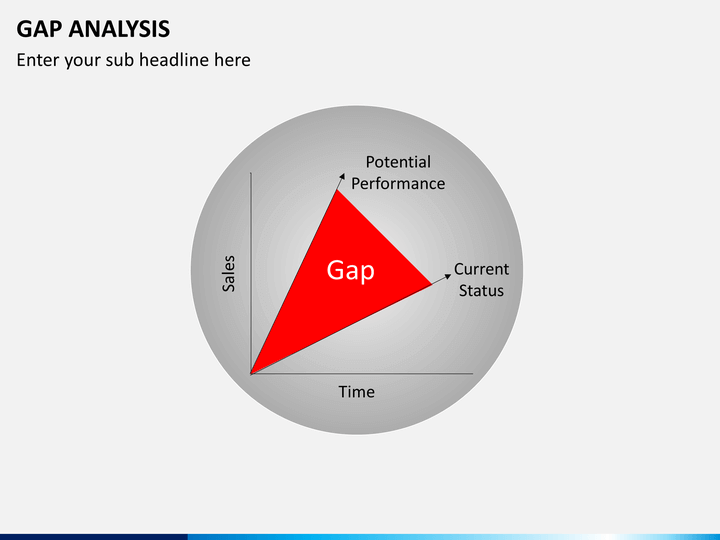 GAP ANALYSIS

Enter your sub headline here

Potential Performance

Sales

Gap

Current Status

Time